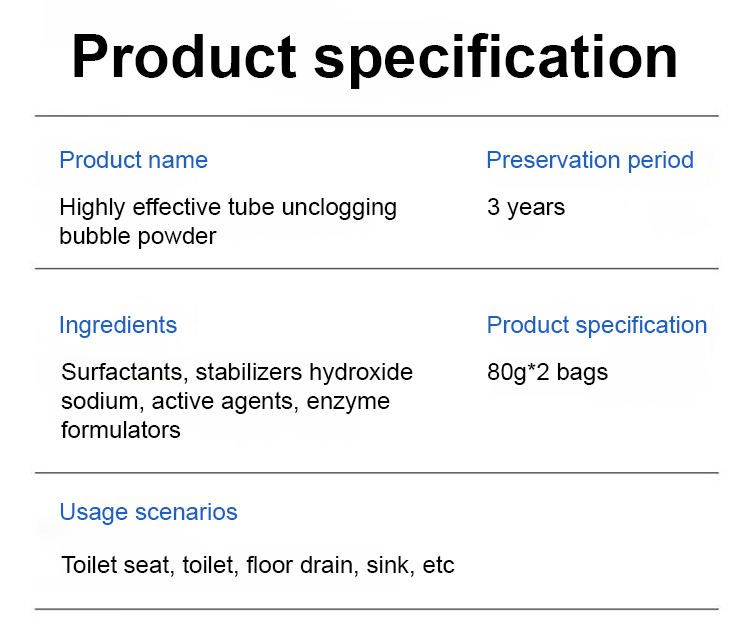 Product specification

Product name

Highly effective tube unclogging bubble powder

Preservation period

3 years

Ingredients

Surfactants, stabilizers hydroxide sodium, active agents, enzyme formulators

Product specification

80g*2 bags

Usage scenarios

Toilet seat, toilet, floor drain, sink, etc